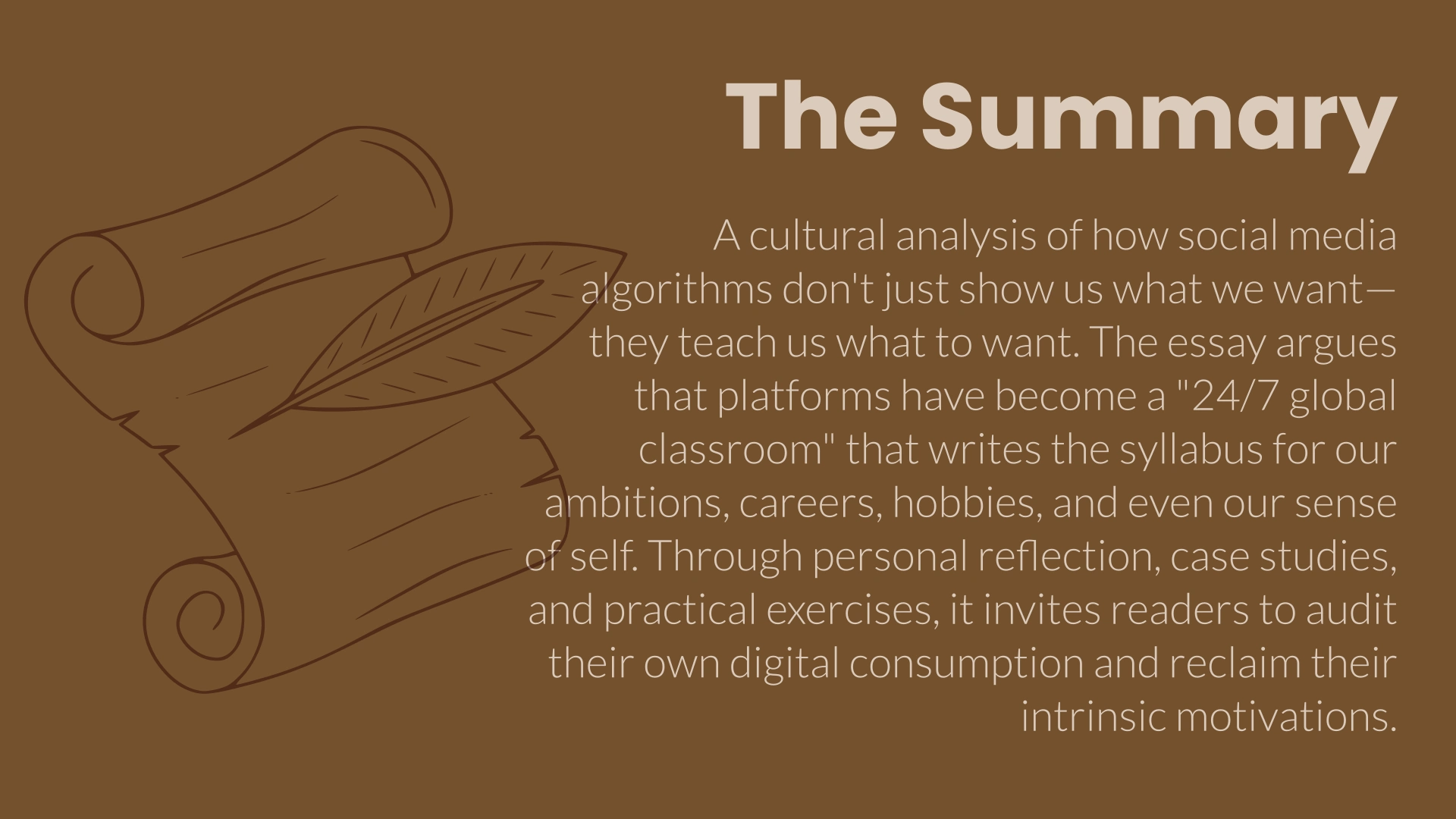 The Summary

A cultural analysis of how social media algorithms don't just show us what we want—they teach us what to want. The essay argues that platforms have become a "24/7 global classroom" that writes the syllabus for our ambitions, careers, hobbies, and even our sense of self. Through personal reflection, case studies, and practical exercises, it invites readers to audit their own digital consumption and reclaim their intrinsic motivations.